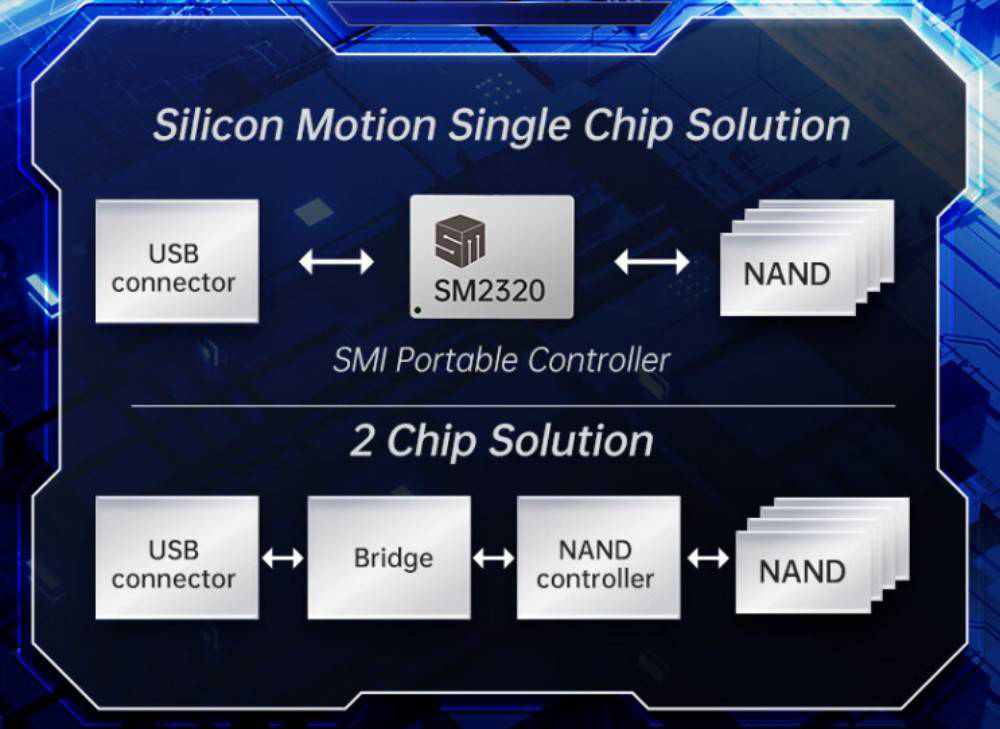 Silicon Motion Single Chip Solution

USB connector

SM

SM2320

NAND

SMI Portable Controller

2 Chip Solution

USB connector

Bridge

NAND controller

NAND